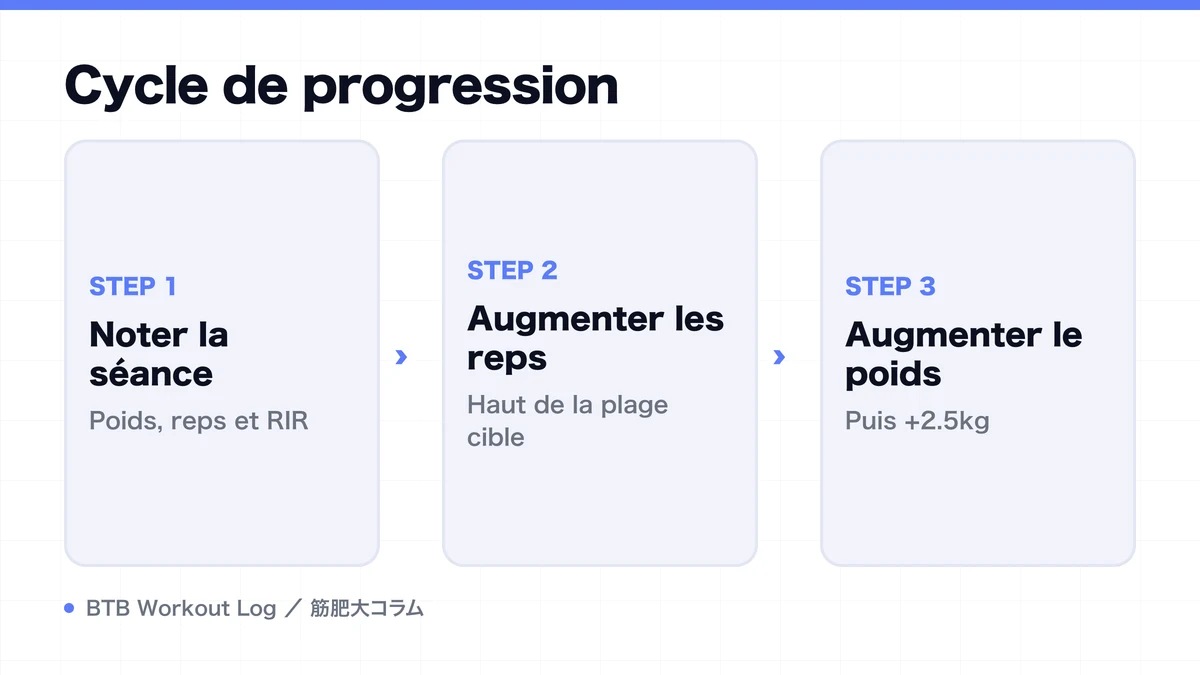 Cycle de progression

STEP 1
Noter la séance
Poids, reps et RIR

›

STEP 2
Augmenter les reps
Haut de la plage cible

›

STEP 3
Augmenter le poids
Puis +2.5kg

BTB Workout Log ／ 筋肥大コラム